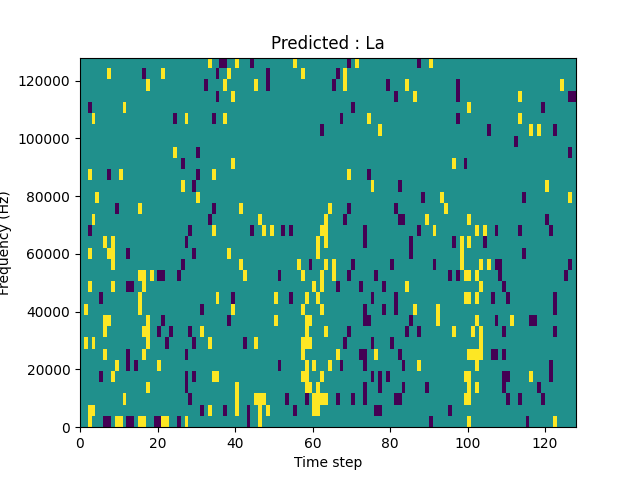 Predicted : La

Frequency (Hz)

120000
100000
80000
60000
40000
20000
0

0 20 40 60 80 100 120

Time step